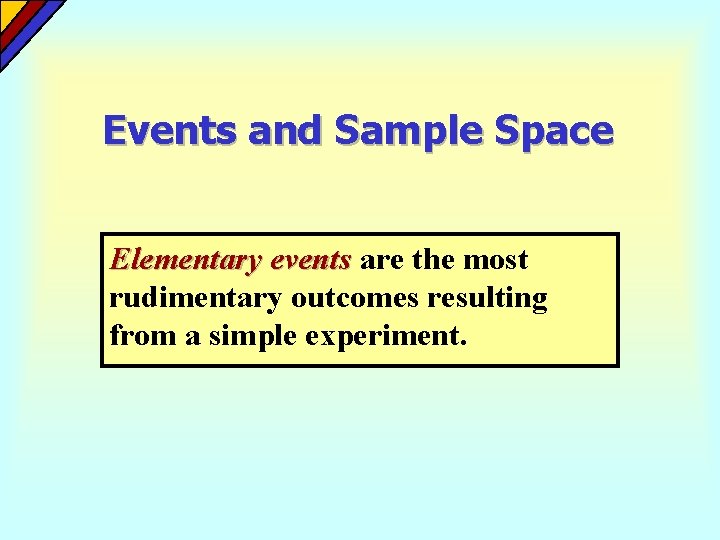 Events and Sample Space

Elementary events are the most rudimentary outcomes resulting from a simple experiment.